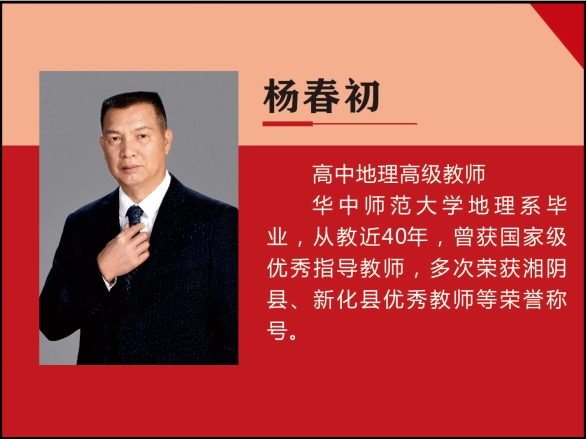 杨春初

高中地理高级教师

华中师范大学地理系毕业，从教近40年，曾获国家级优秀指导教师，多次荣获湘阴县、新化县优秀教师等荣誉称号。